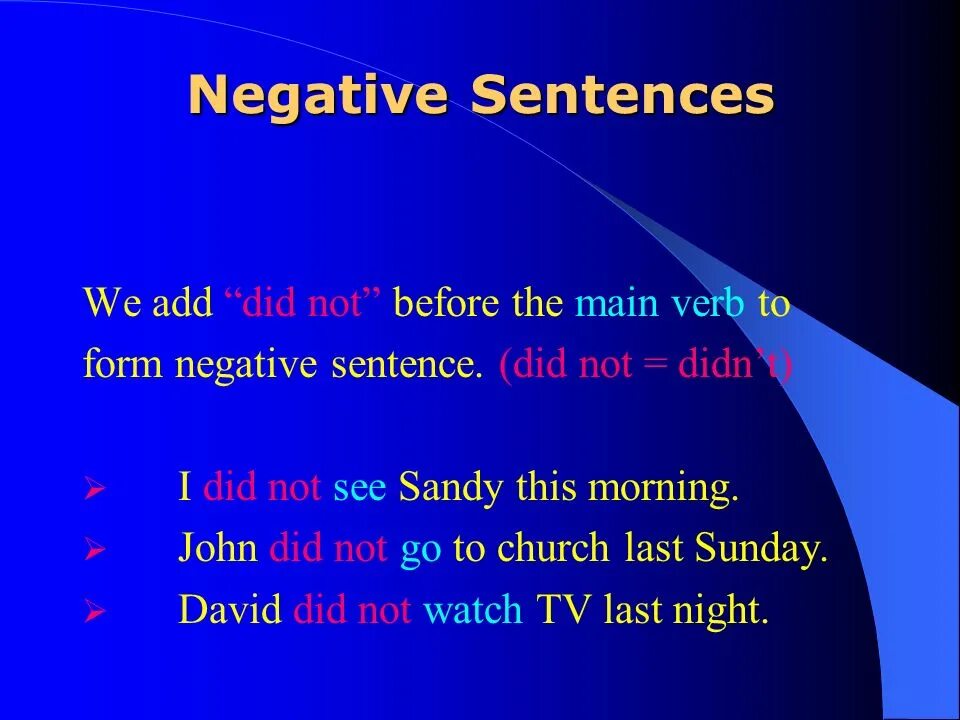 Negative Sentences

We add “did not” before the main verb to form negative sentence. (did not = didn’t)

➢ I did not see Sandy this morning.
➢ John did not go to church last Sunday.
➢ David did not watch TV last night.